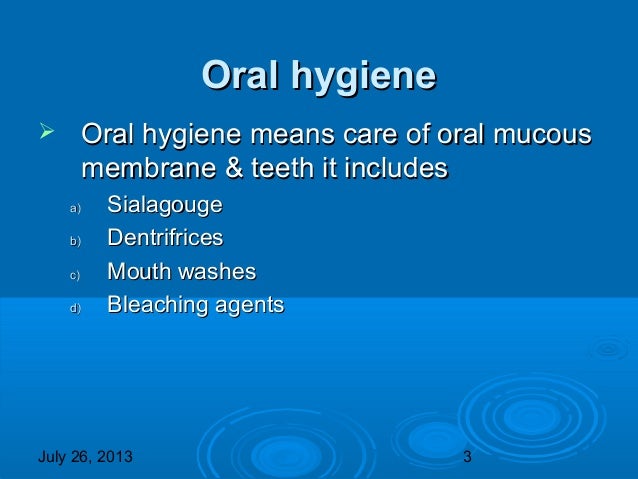 Oral hygiene

➢ Oral hygiene means care of oral mucous membrane & teeth it includes

a) Sialagouge
b) Dentrifrices
c) Mouth washes
d) Bleaching agents

July 26, 2013

3